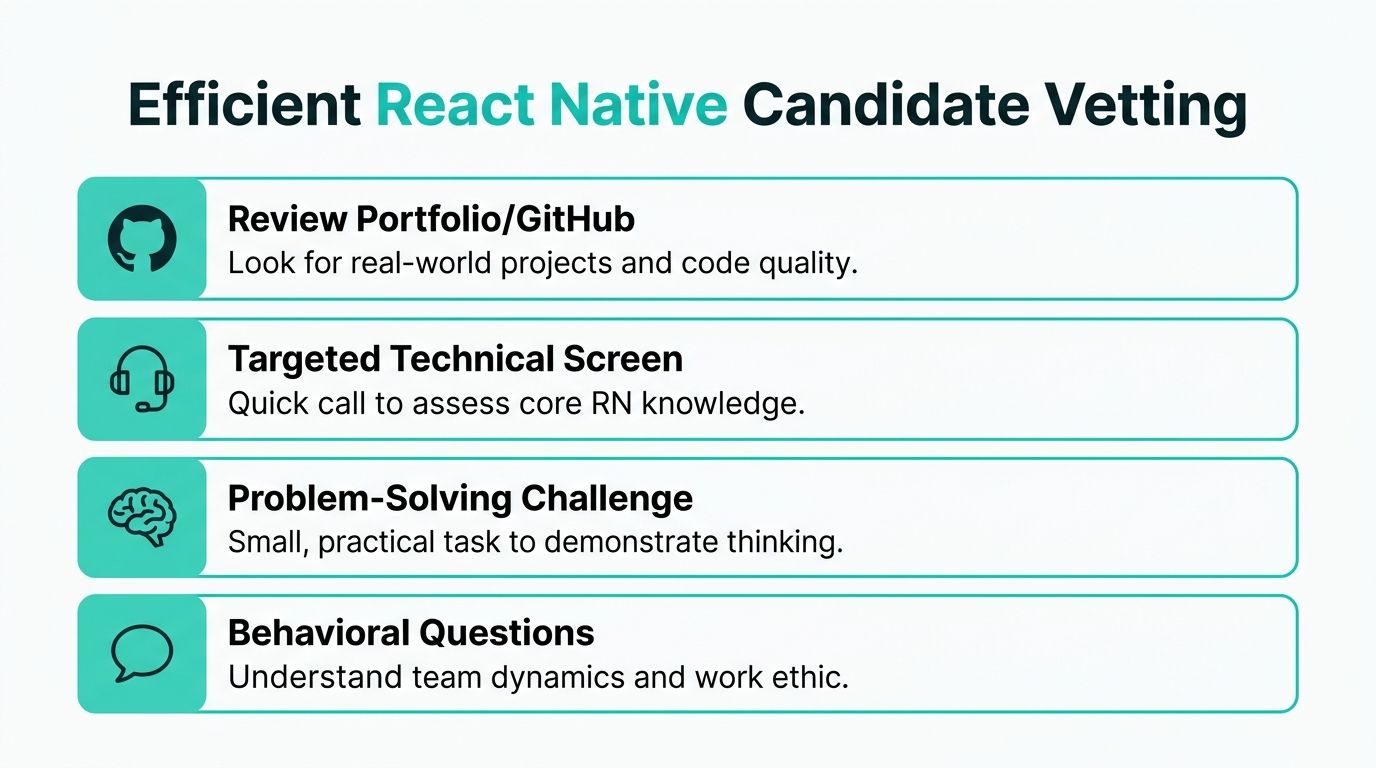 Efficient React Native Candidate Vetting

Review Portfolio/GitHub
Look for real-world projects and code quality.

Targeted Technical Screen
Quick call to assess core RN knowledge.

Problem-Solving Challenge
Small, practical task to demonstrate thinking.

Behavioral Questions
Understand team dynamics and work ethic.